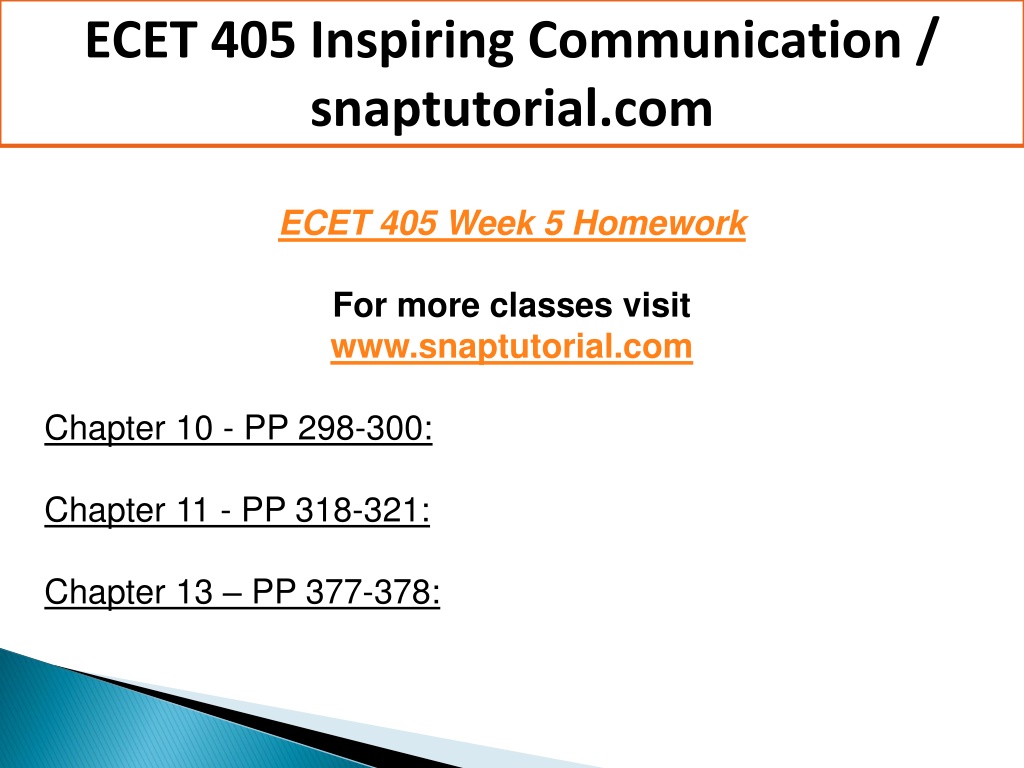 ECET 405 Inspiring Communication / snaptutorial.com

ECET 405 Week 5 Homework

For more classes visit
www.snaptutorial.com

Chapter 10 - PP 298-300:

Chapter 11 - PP 318-321:

Chapter 13 – PP 377-378: